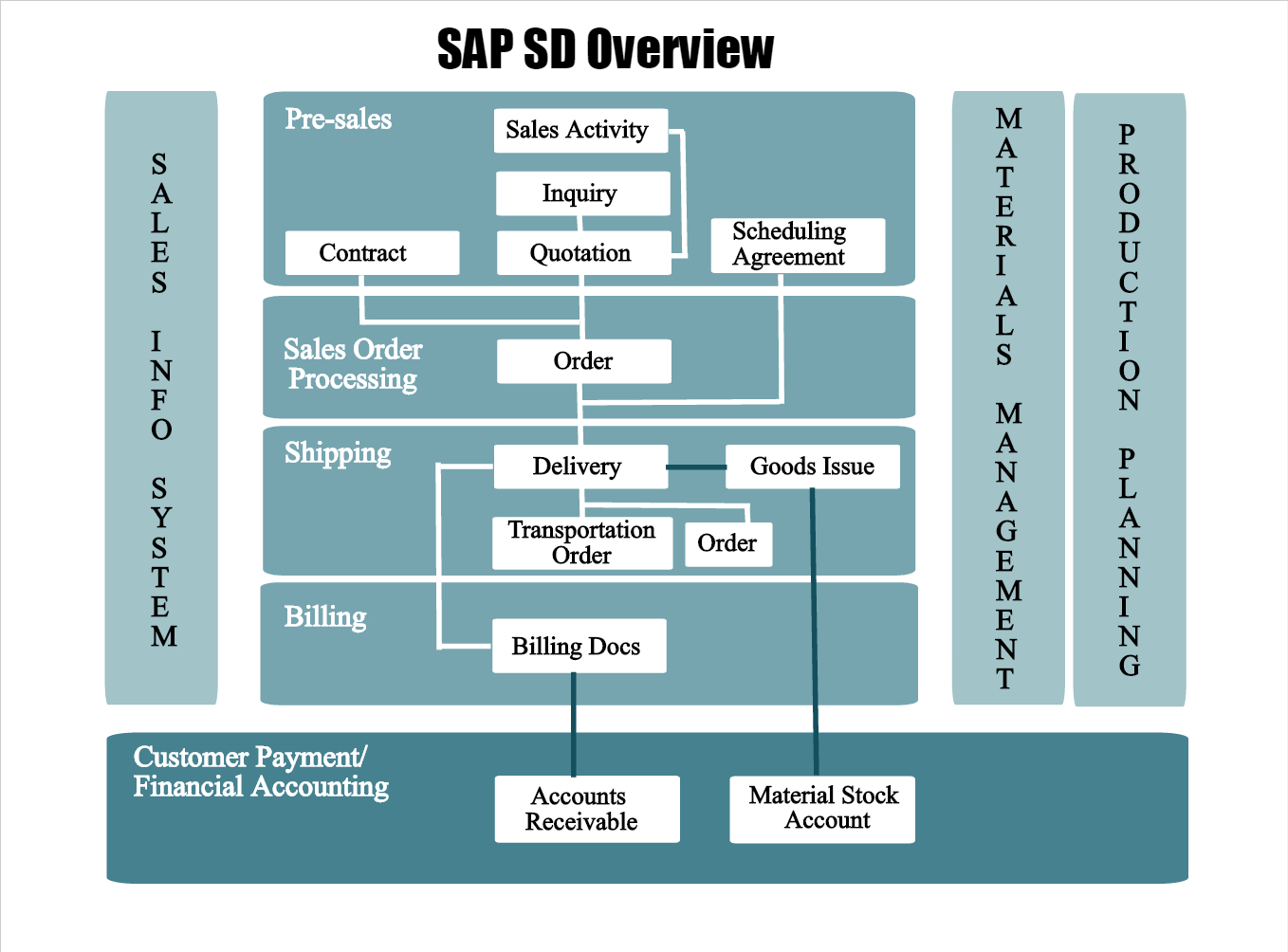 SAP SD Overview

SALES INFO SYSTEM

Pre-sales

Sales Activity

Inquiry

Contract

Quotation

Scheduling Agreement

Sales Order Processing

Order

Shipping

Delivery

Goods Issue

Transportation Order

Order

Billing

Billing Docs

MATERIALS MANAGEMENT

PRODUCTION PLANNING

Customer Payment/ Financial Accounting

Accounts Receivable

Material Stock Account